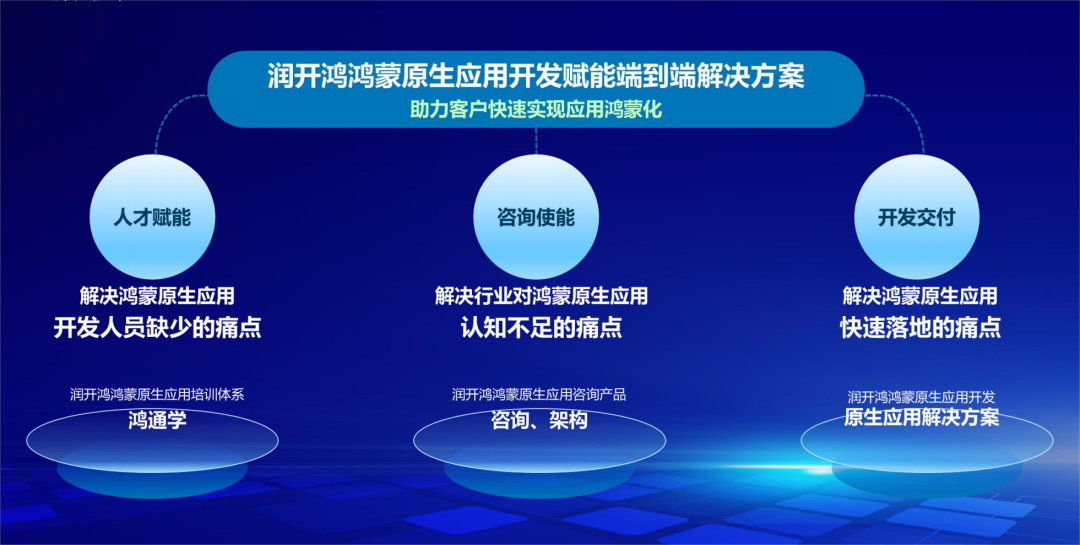 润开鸿鸿蒙原生应用开发赋能端到端解决方案
助力客户快速实现应用鸿蒙化

人才赋能

解决鸿蒙原生应用
开发人员缺少的痛点

润开鸿鸿蒙原生应用培训体系
鸿通学

咨询使能

解决行业对鸿蒙原生应用
认知不足的痛点

润开鸿鸿蒙原生应用咨询产品
咨询、架构

开发交付

解决鸿蒙原生应用
快速落地的痛点

润开鸿鸿蒙原生应用开发
原生应用解决方案